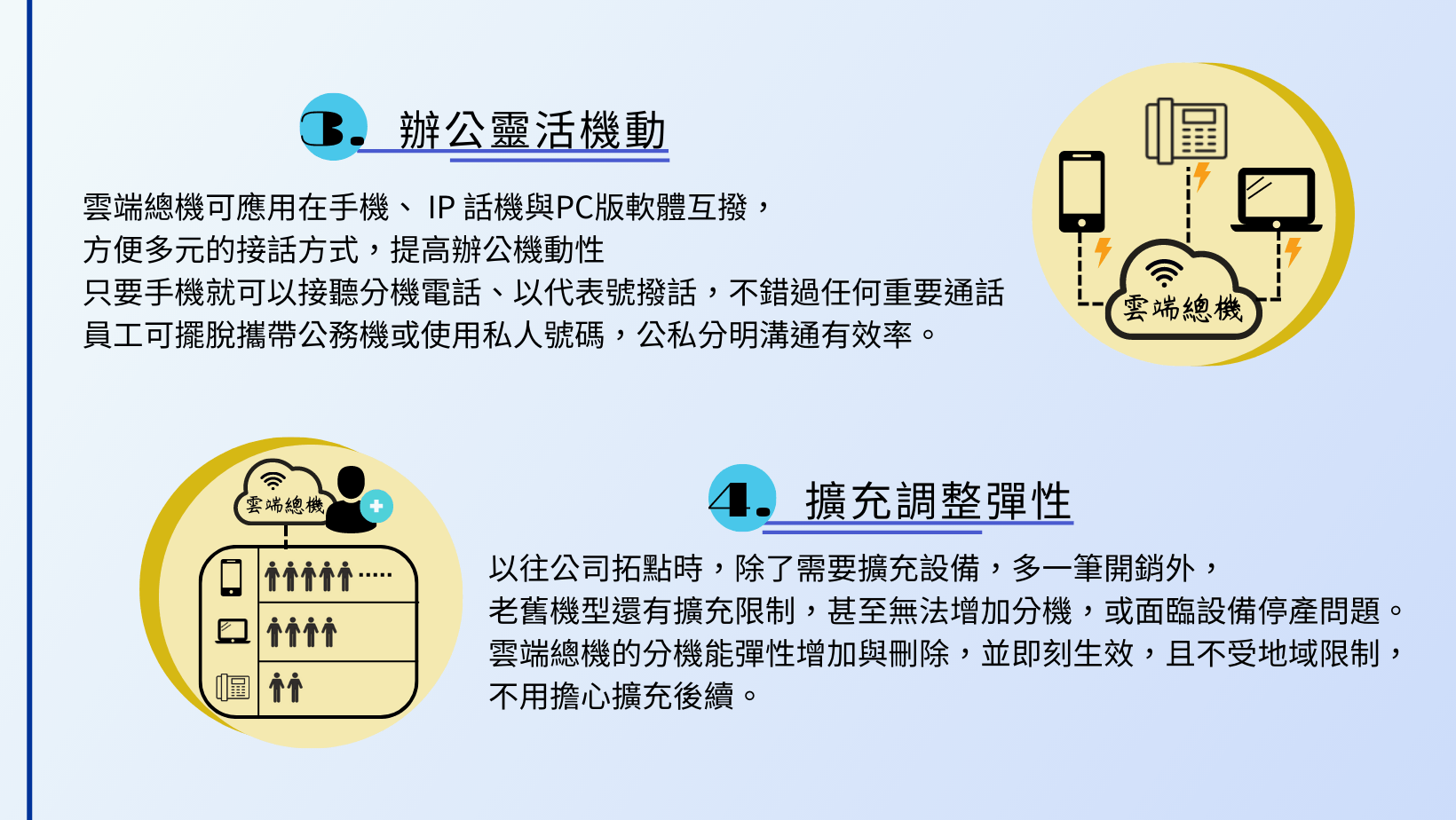 3. 辦公靈活機動

雲端總機可應用在手機、 IP 話機與PC版軟體互撥，
方便多元的接話方式，提高辦公機動性
只要手機就可以接聽分機電話、以代表號撥話，不錯過任何重要通話
員工可擺脫攜帶公務機或使用私人號碼，公私分明溝通有效率。

雲端總機

雲端總機

4. 擴充調整彈性

以往公司拓點時，除了需要擴充設備，多一筆開銷外，
老舊機型還有擴充限制，甚至無法增加分機，或面臨設備停產問題。
雲端總機的分機能彈性增加與刪除，並即刻生效，且不受地域限制，
不用擔心擴充後續。